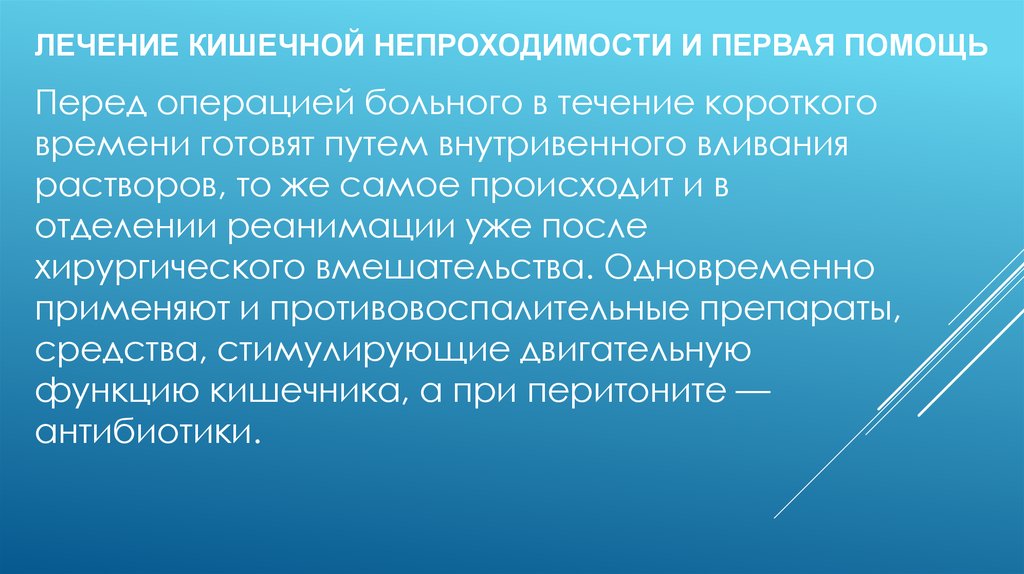 ЛЕЧЕНИЕ КИШЕЧНОЙ НЕПРОХОДИМОСТИ И ПЕРВАЯ ПОМОЩЬ

Перед операцией больного в течение короткого времени готовят путем внутривенного вливания растворов, то же самое происходит и в отделении реанимации уже после хирургического вмешательства. Одновременно применяют и противовоспалительные препараты, средства, стимулирующие двигательную функцию кишечника, а при перитоните — антибиотики.